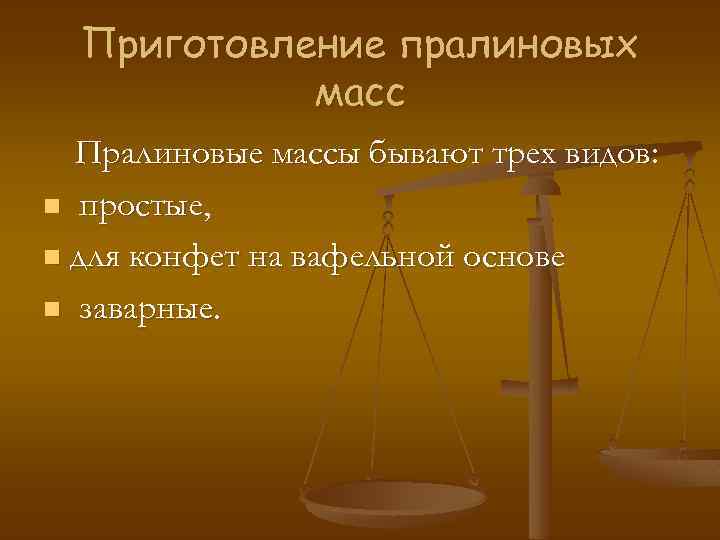 Приготовление пралиновых масс

Пралиновые массы бывают трех видов:

- простые,
- для конфет на вафельной основе
- заварные.